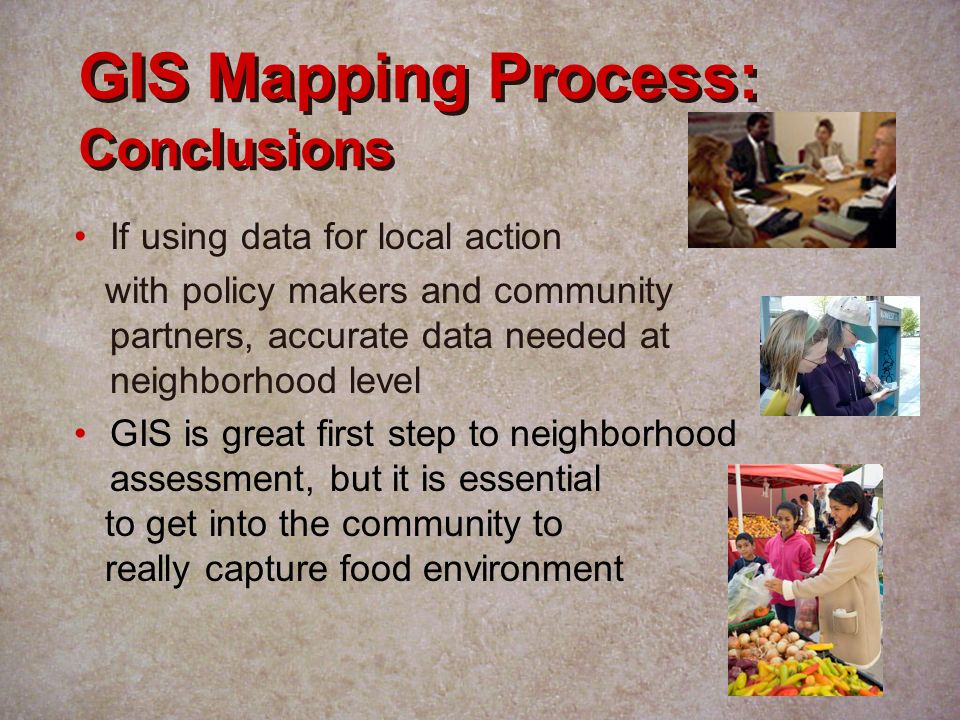 GIS Mapping Process:
Conclusions

• If using data for local action with policy makers and community partners, accurate data needed at neighborhood level
• GIS is great first step to neighborhood assessment, but it is essential to get into the community to really capture food environment